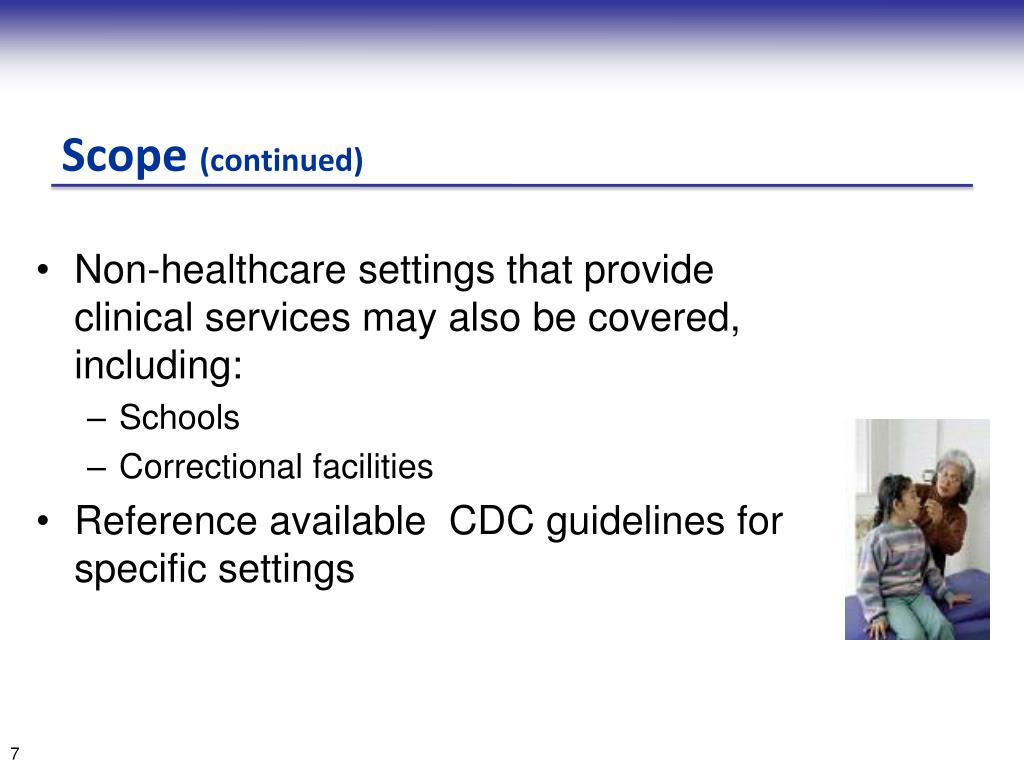 Scope (continued)

• Non-healthcare settings that provide clinical services may also be covered, including:
– Schools
– Correctional facilities
• Reference available  CDC guidelines for specific settings

7